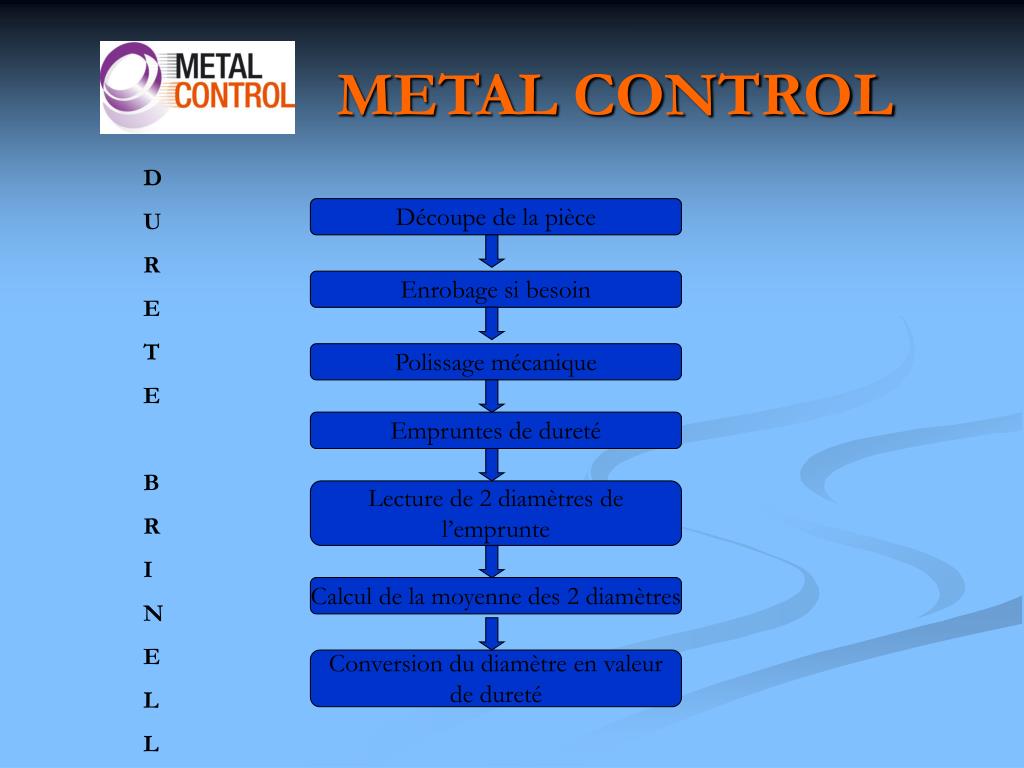 METAL CONTROL

METAL CONTROL

D
U
R
E
T
E

B
R
I
N
E
L
L

Découpe de la pièce

Enrobage si besoin

Polissage mécanique

Empruntes de dureté

Lecture de 2 diamètres de l'emprunte

Calcul de la moyenne des 2 diamètres

Conversion du diamètre en valeur de dureté